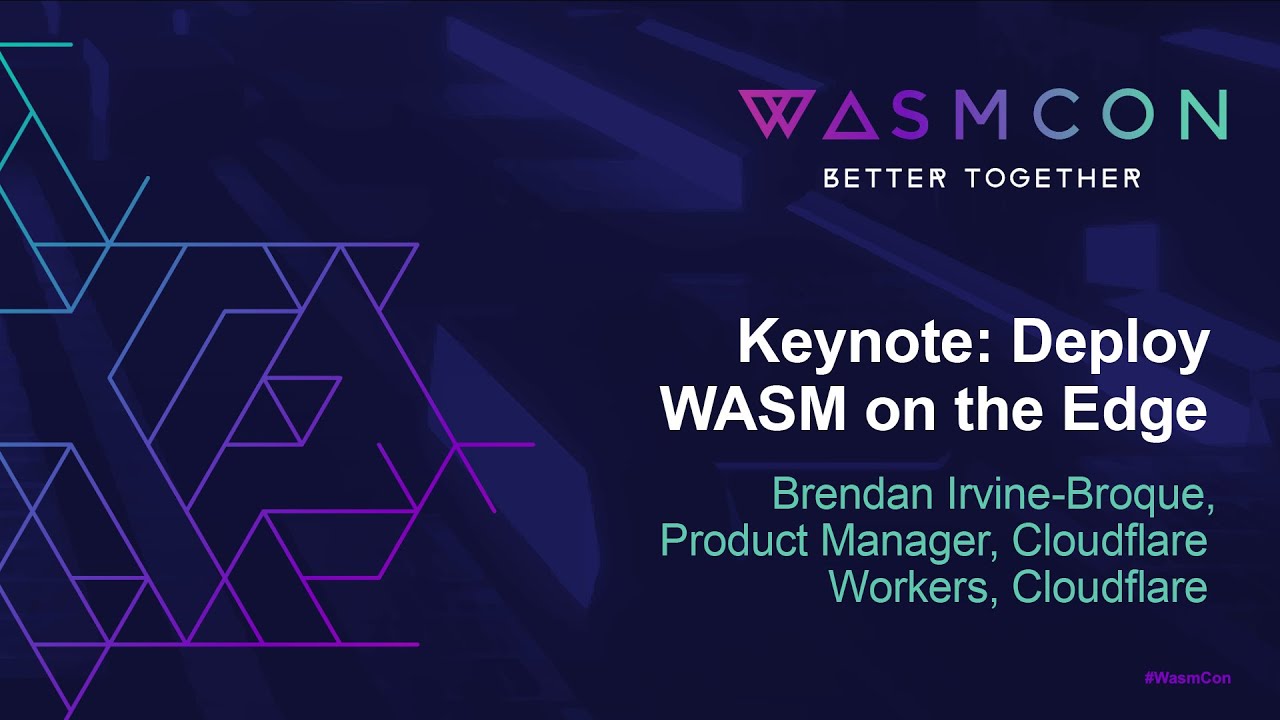 WASMCON
BETTER TOGETHER

Keynote: Deploy WASM on the Edge

Brendan Irvine-Broque, Product Manager, Cloudflare Workers, Cloudflare

#WasmCon